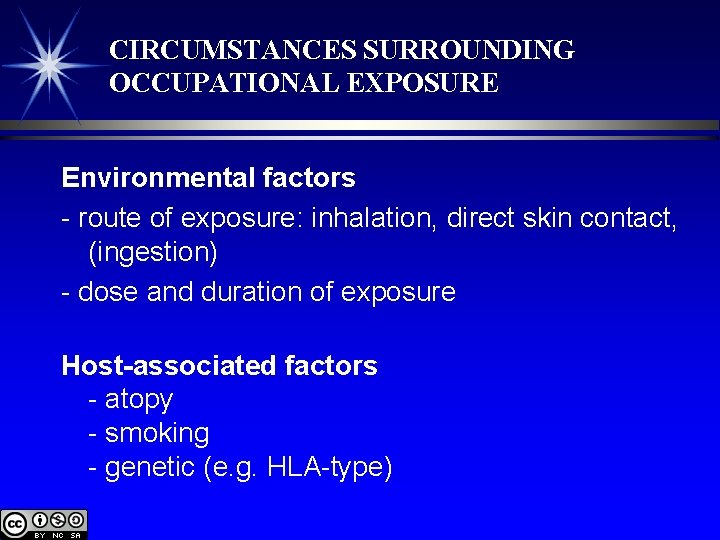 CIRCUMSTANCES SURROUNDING OCCUPATIONAL EXPOSURE

Environmental factors
- route of exposure: inhalation, direct skin contact, (ingestion)
- dose and duration of exposure

Host-associated factors
- atopy
- smoking
- genetic (e.g. HLA-type)

cc BY NC SA